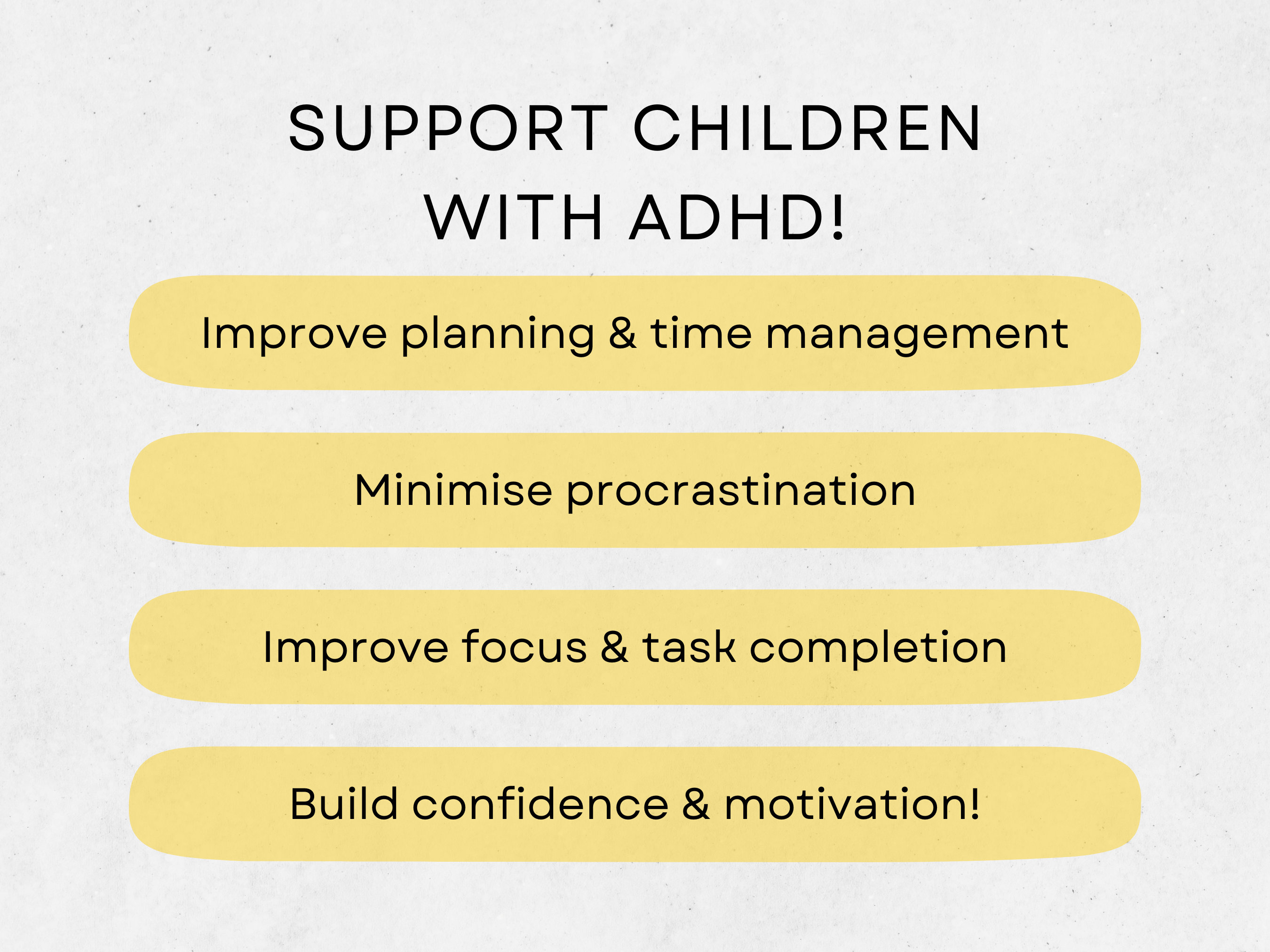 SUPPORT CHILDREN WITH ADHD!

Improve planning & time management

Minimise procrastination

Improve focus & task completion

Build confidence & motivation!